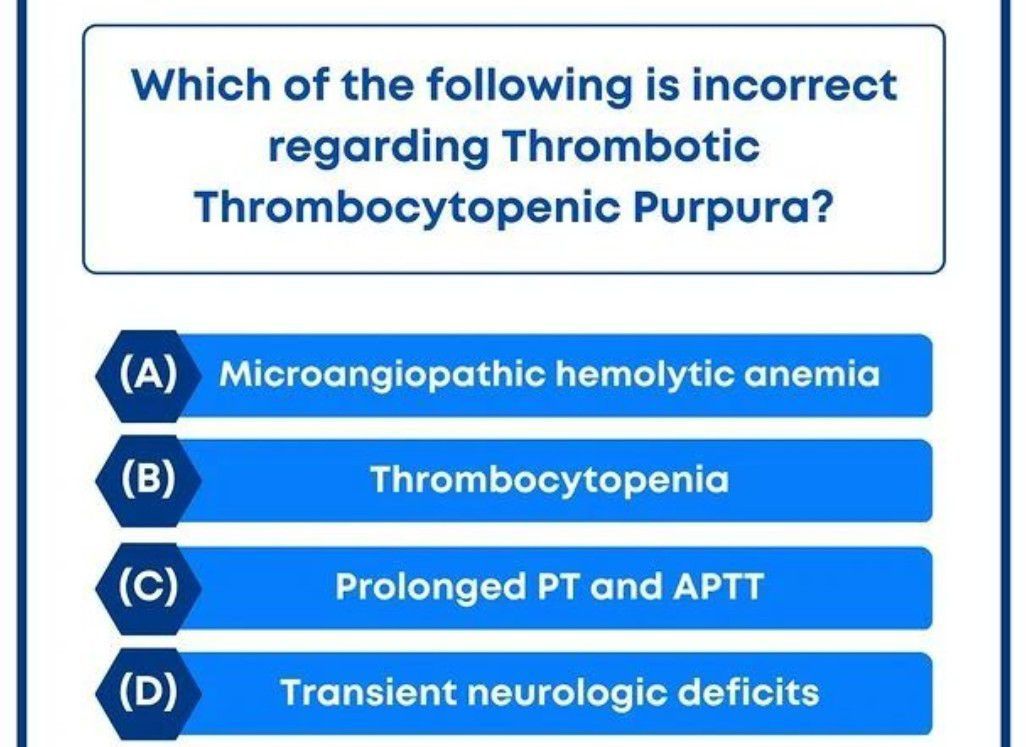 Which of the following is incorrect regarding Thrombotic Thrombocytopenic Purpura?

(A) Microangiopathic hemolytic anemia

(B) Thrombocytopenia

(C) Prolonged PT and APTT

(D) Transient neurologic deficits